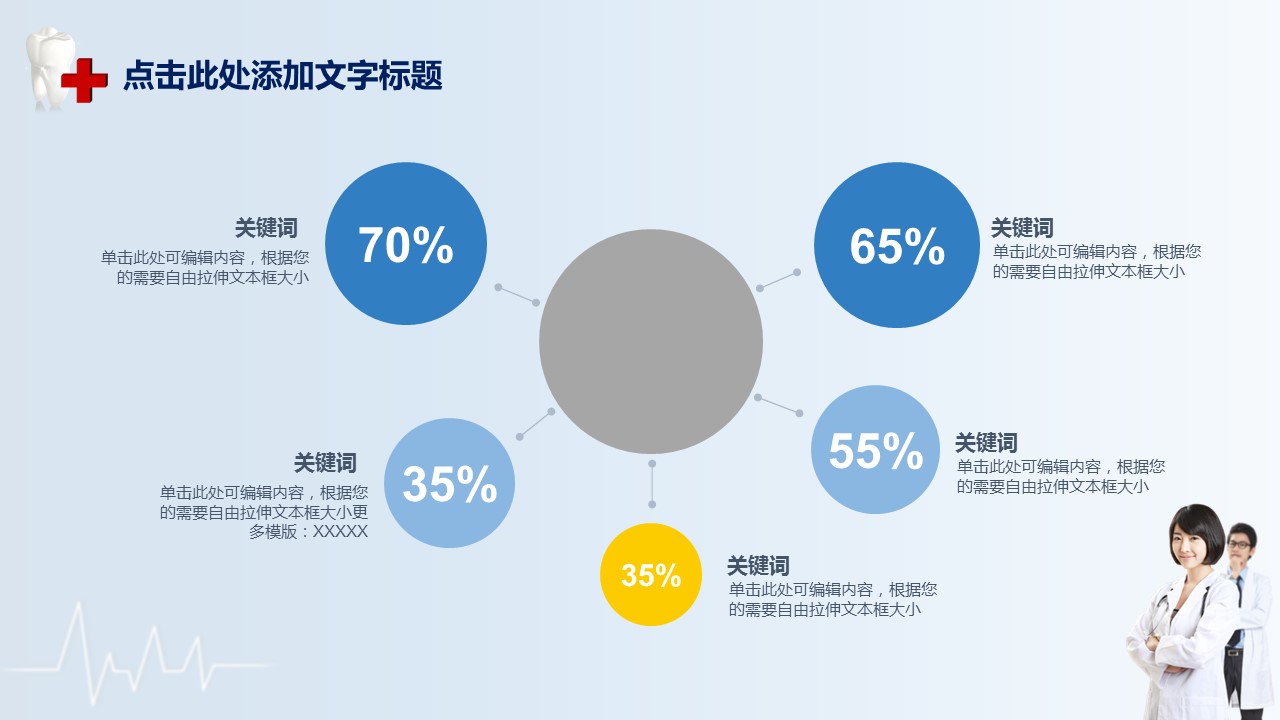 点击此处添加文字标题

关键词
单击此处可编辑内容，根据您的需要自由拉伸文本框大小

70%

65%

关键词
单击此处可编辑内容，根据您的需要自由拉伸文本框大小

关键词
单击此处可编辑内容，根据您的需要自由拉伸文本框大小更多模版：XXXXX

35%

55%

关键词
单击此处可编辑内容，根据您的需要自由拉伸文本框大小

35%

关键词
单击此处可编辑内容，根据您的需要自由拉伸文本框大小